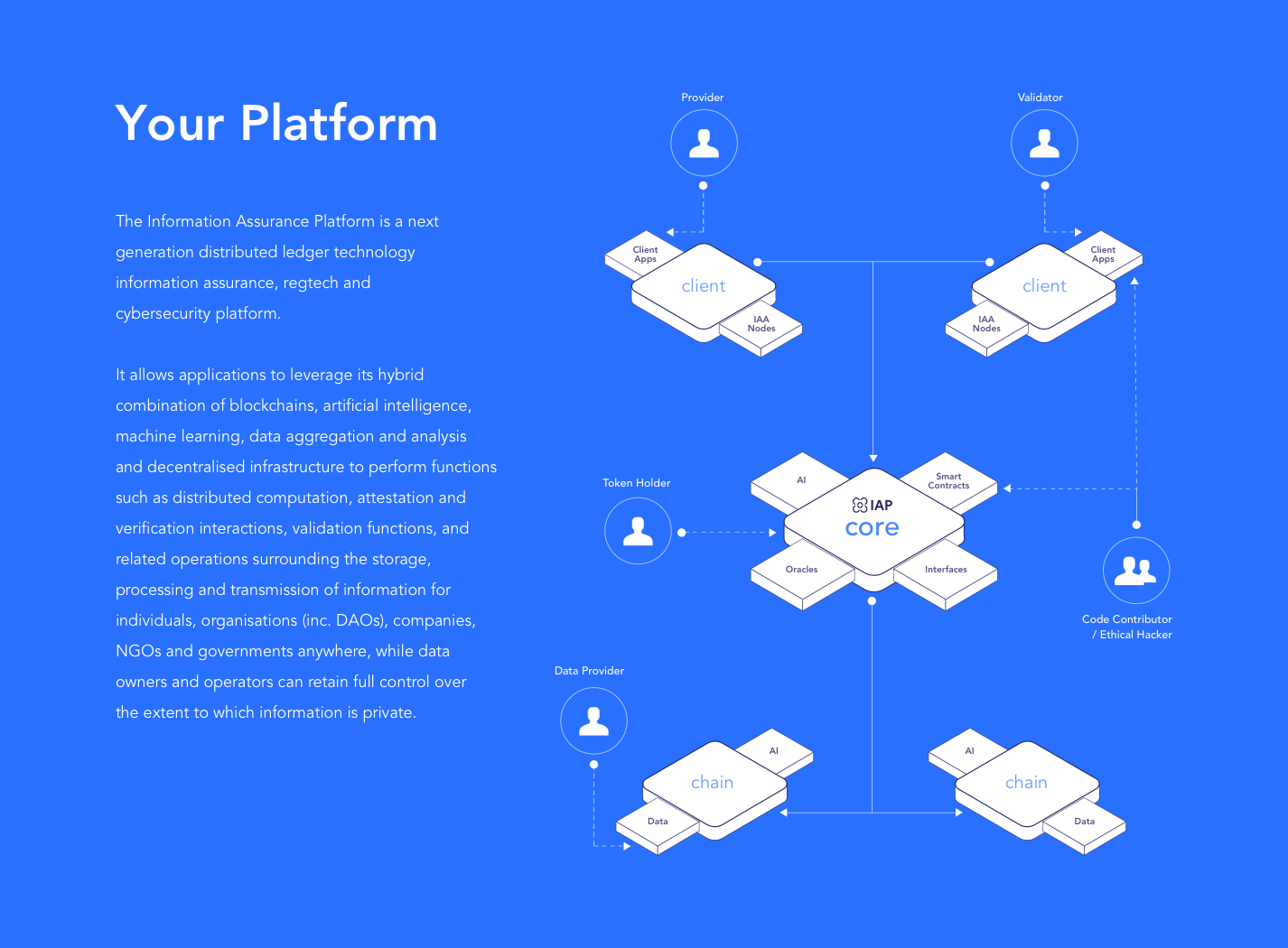 Your Platform

The Information Assurance Platform is a next generation distributed ledger technology information assurance, regtech and cybersecurity platform.

It allows applications to leverage its hybrid combination of blockchains, artificial intelligence, machine learning, data aggregation and analysis and decentralised infrastructure to perform functions such as distributed computation, attestation and verification interactions, validation functions, and related operations surrounding the storage, processing and transmission of information for individuals, organisations (inc. DAOs), companies, NGOs and governments anywhere, while data owners and operators can retain full control over the extent to which information is private.

Provider

Validator

Client Apps

client

IAA Nodes

Client Apps

client

IAA Nodes

Token Holder

AI

Smart Contracts

IAP

core

Oracles

Interfaces

Code Contributor / Ethical Hacker

Data Provider

AI

chain

Data

AI

chain

Data